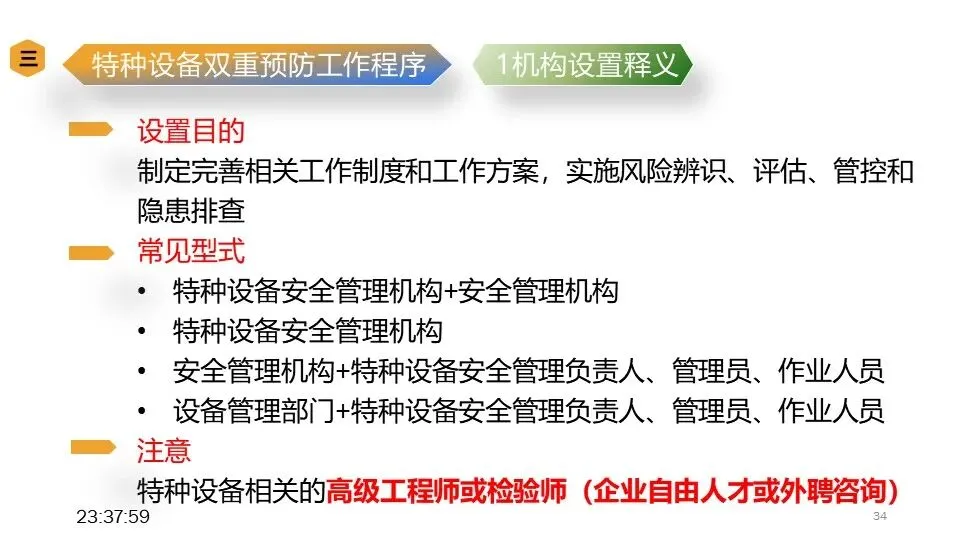 三

特种设备双重预防工作程序

1机构设置释义

设置目的

制定完善相关工作制度和工作方案，实施风险辨识、评估、管控和隐患排查

常见型式

• 特种设备安全管理机构+安全管理机构
• 特种设备安全管理机构
• 安全管理机构+特种设备安全管理负责人、管理员、作业人员
• 设备管理部门+特种设备安全管理负责人、管理员、作业人员

注意

特种设备相关的高级工程师或检验师（企业自由人才或外聘咨询）

23:37:59

34